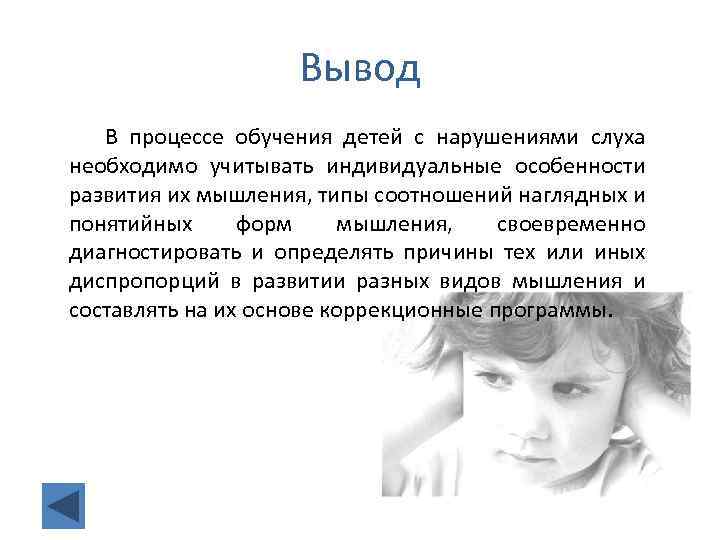 Вывод

В процессе обучения детей с нарушениями слуха необходимо учитывать индивидуальные особенности развития их мышления, типы соотношений наглядных и понятийных форм мышления, своевременно диагностировать и определять причины тех или иных диспропорций в развитии разных видов мышления и составлять на их основе коррекционные программы.